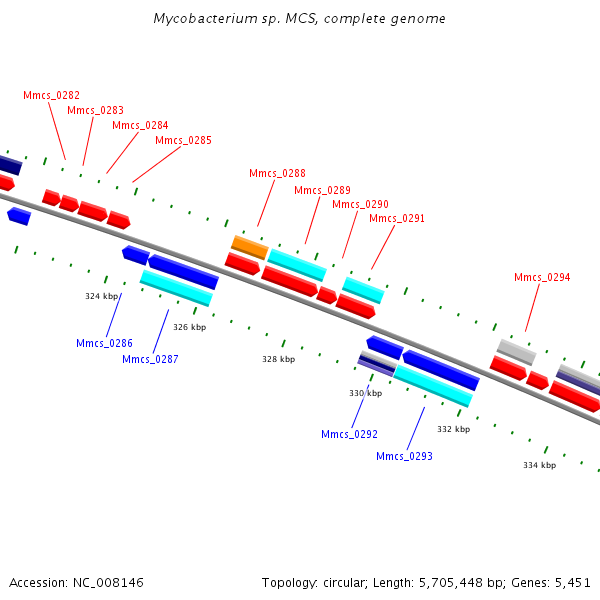 Mycobacterium sp. MCS, complete genome

Mmcs_0282
Mmcs_0283
Mmcs_0284
Mmcs_0285
Mmcs_0288
Mmcs_0289
Mmcs_0290
Mmcs_0291
Mmcs_0294

324 kbp
326 kbp
328 kbp
330 kbp
332 kbp
334 kbp

Mmcs_0286
Mmcs_0287
Mmcs_0292
Mmcs_0293

Accession: NC_008146

Topology: circular; Length: 5,705,448 bp; Genes: 5,451